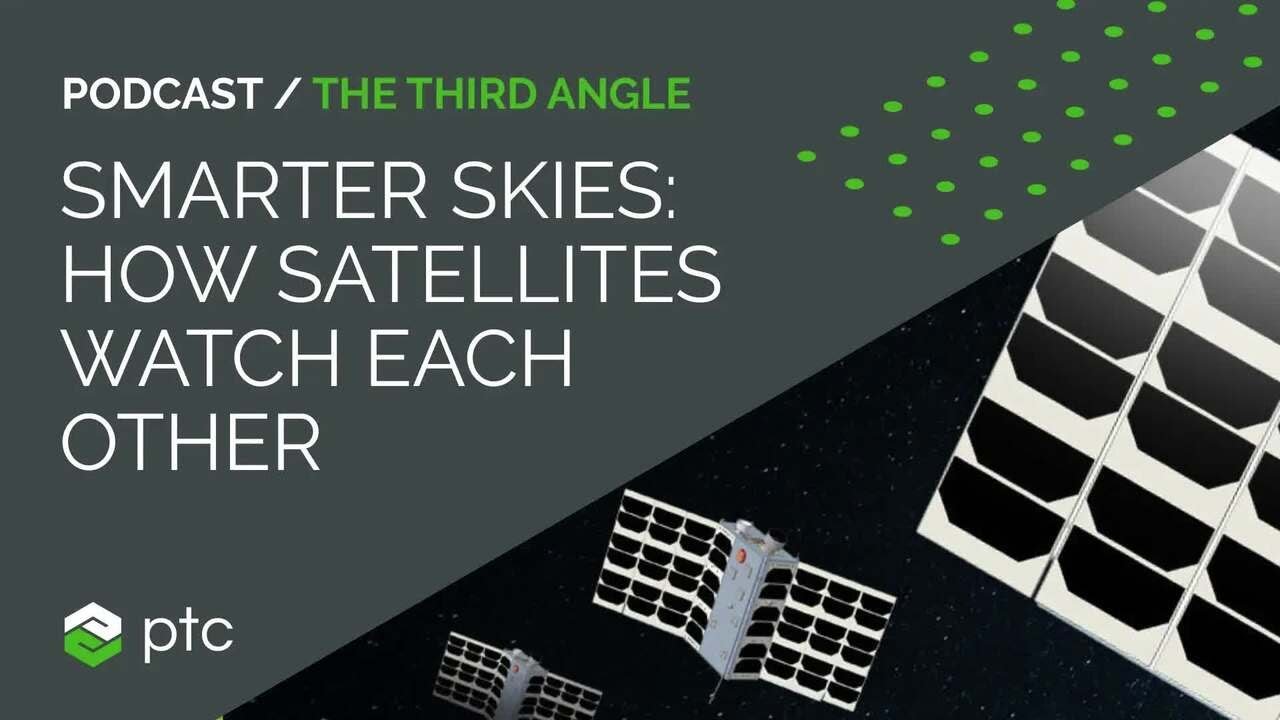 PODCAST / THE THIRD ANGLE

SMARTER SKIES: HOW SATELLITES WATCH EACH OTHER

ptc